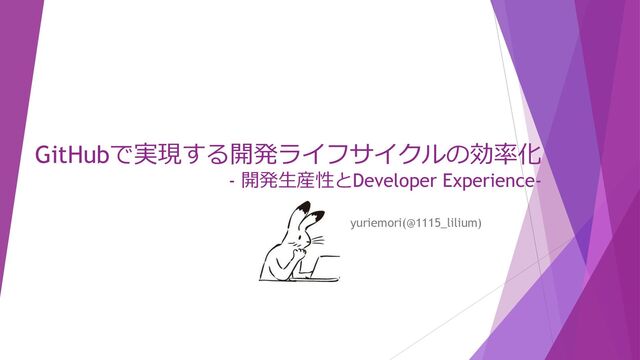 GitHubで実現する開発ライフサイクルの効率化
- 開発生産性とDeveloper Experience-

yuriemori(@1115_lilium)